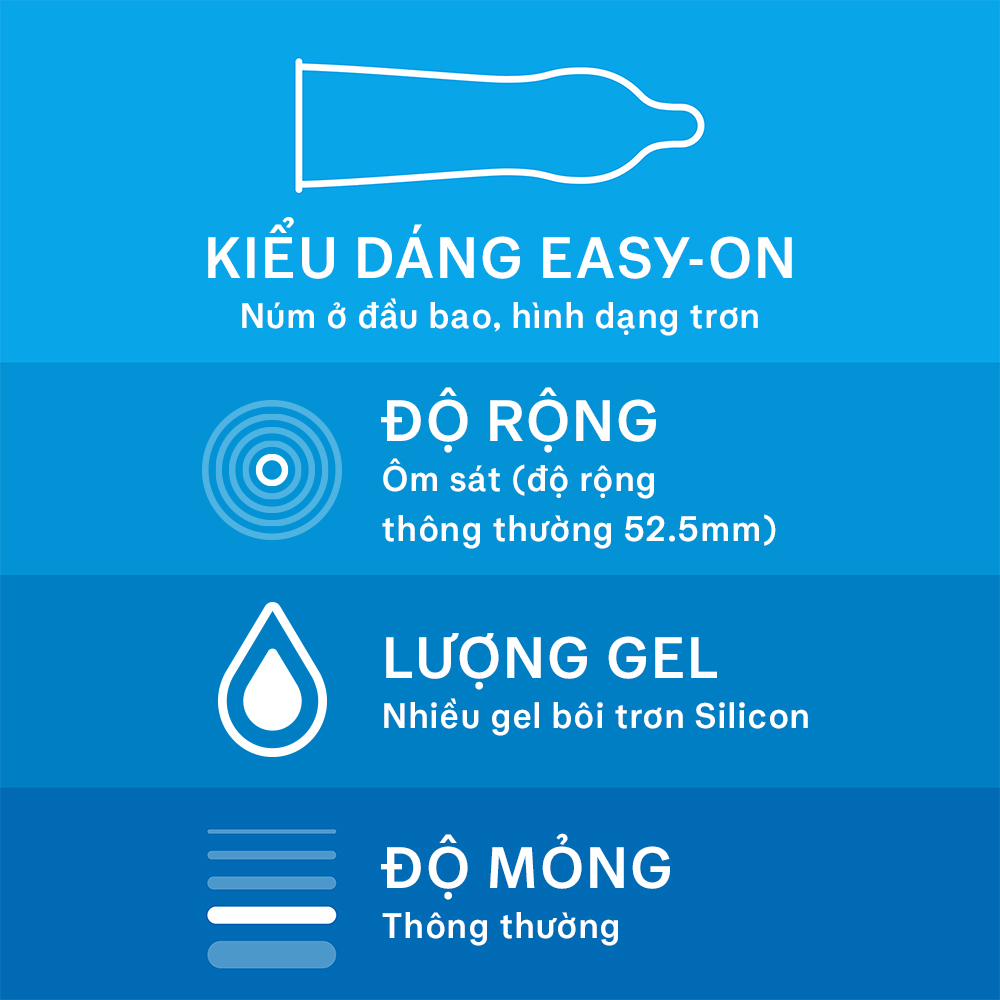 KIỂU DÁNG EASY-ON
Núm ở đầu bao, hình dạng trơn

ĐỘ RỘNG
Ôm sát (độ rộng thông thường 52.5mm)

LƯỢNG GEL
Nhiều gel bôi trơn Silicon

ĐỘ MỎNG
Thông thường